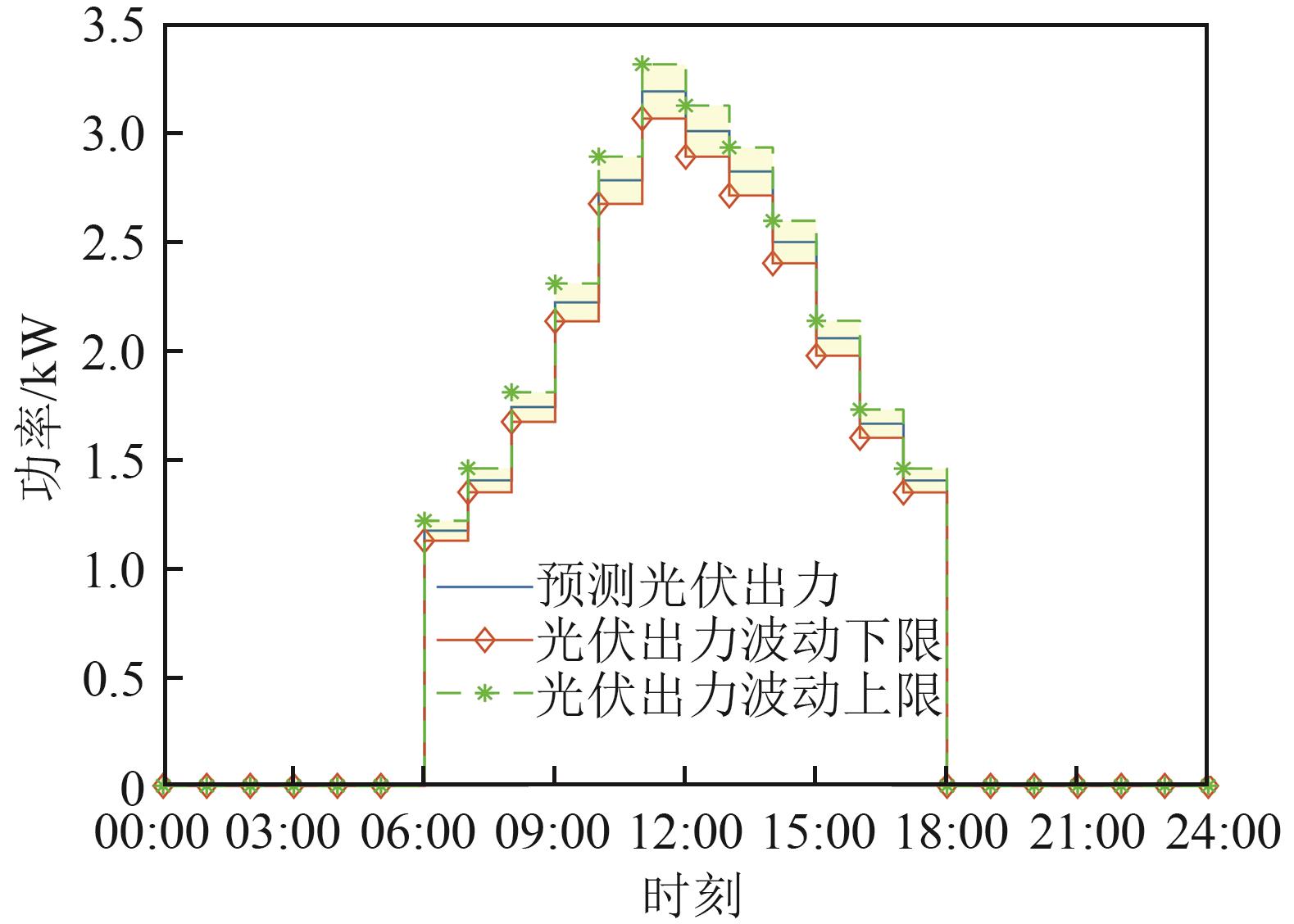 3.5
3.0
2.5
2.0
1.5
1.0
0.5
0
功率/kW
预测光伏出力
光伏出力波动下限
光伏出力波动上限
00:00 03:00 06:00 09:00 12:00 15:00 18:00 21:00 24:00
时刻